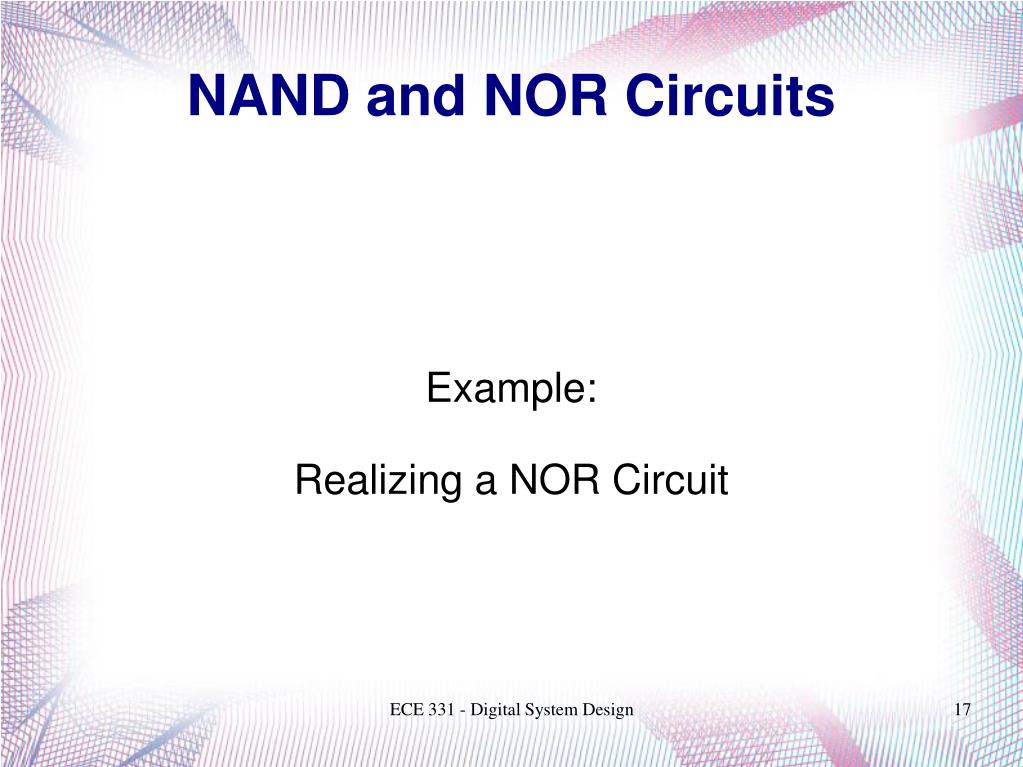 NAND and NOR Circuits

Example:

Realizing a NOR Circuit

ECE 331 - Digital System Design

17